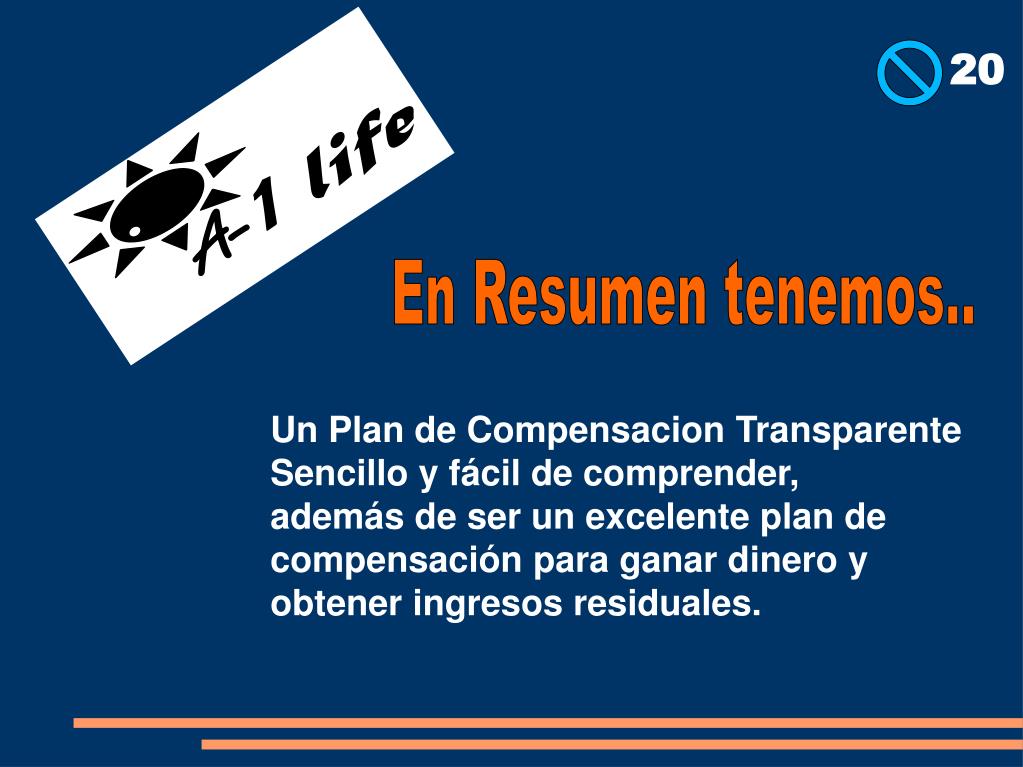 A-1 life

20

En Resumen tenemos..

Un Plan de Compensacion Transparente Sencillo y fácil de comprender, además de ser un excelente plan de compensación para ganar dinero y obtener ingresos residuales.